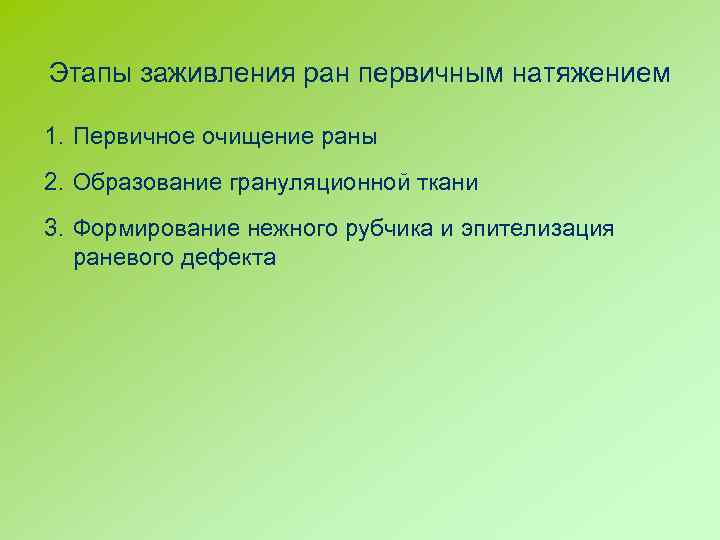 Этапы заживления ран первичным натяжением

1. Первичное очищение раны

2. Образование грануляционной ткани

3. Формирование нежного рубчика и эпителизация раневого дефекта